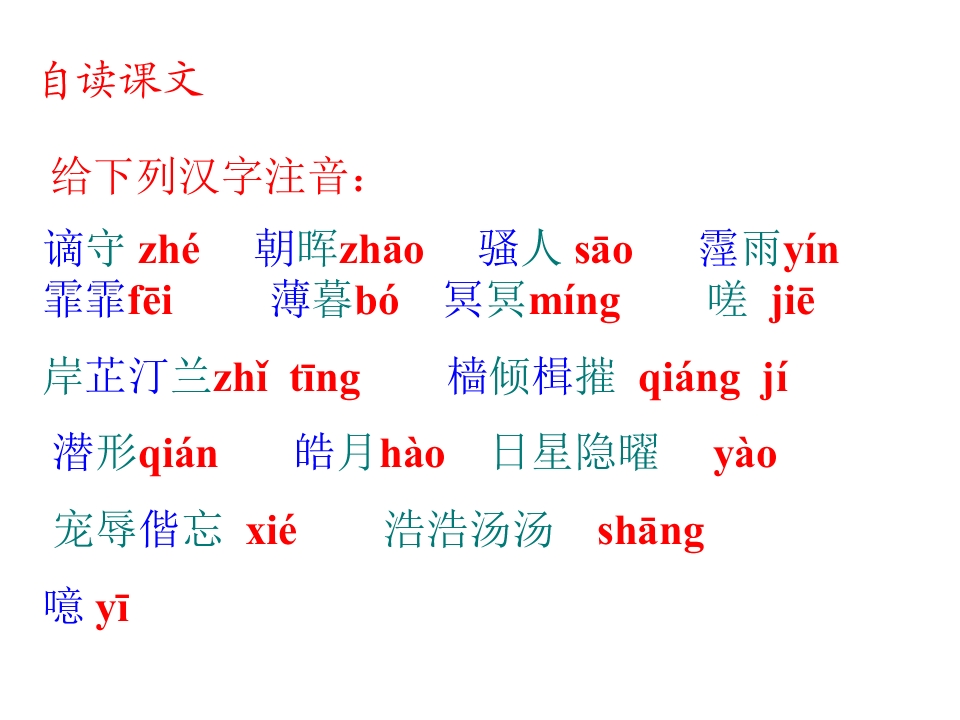 自读课文

给下列汉字注音：

谪守 zhé　朝晖zhāo　骚人 sāo　霪雨yín
霏霏fēi　薄暮bó　冥冥míng　嗟 jiē

岸芷汀兰zhǐ tīng　樯倾楫摧 qiáng jí

潜形qián　皓月hào　日星隐曜 yào

宠辱偕忘 xié　浩浩汤汤 shāng

噫 yī